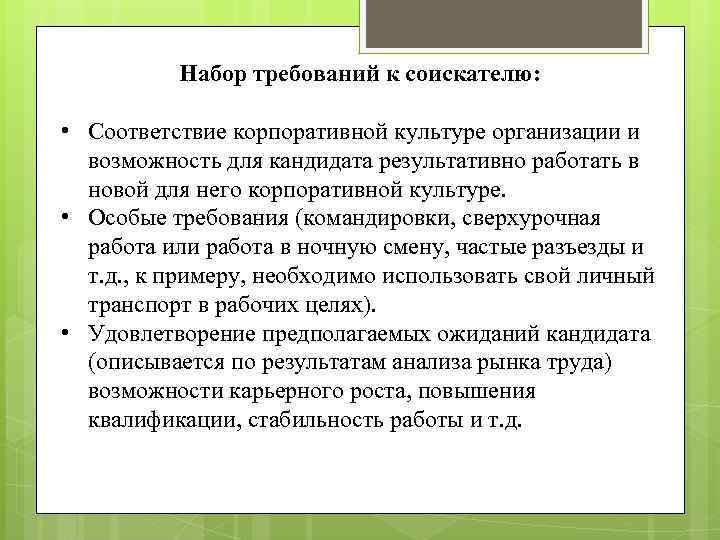 Набор требований к соискателю:

• Соответствие корпоративной культуре организации и возможность для кандидата результативно работать в новой для него корпоративной культуре.
• Особые требования (командировки, сверхурочная работа или работа в ночную смену, частые разъезды и т.д., к примеру, необходимо использовать свой личный транспорт в рабочих целях).
• Удовлетворение предполагаемых ожиданий кандидата (описывается по результатам анализа рынка труда) возможности карьерного роста, повышения квалификации, стабильность работы и т.д.